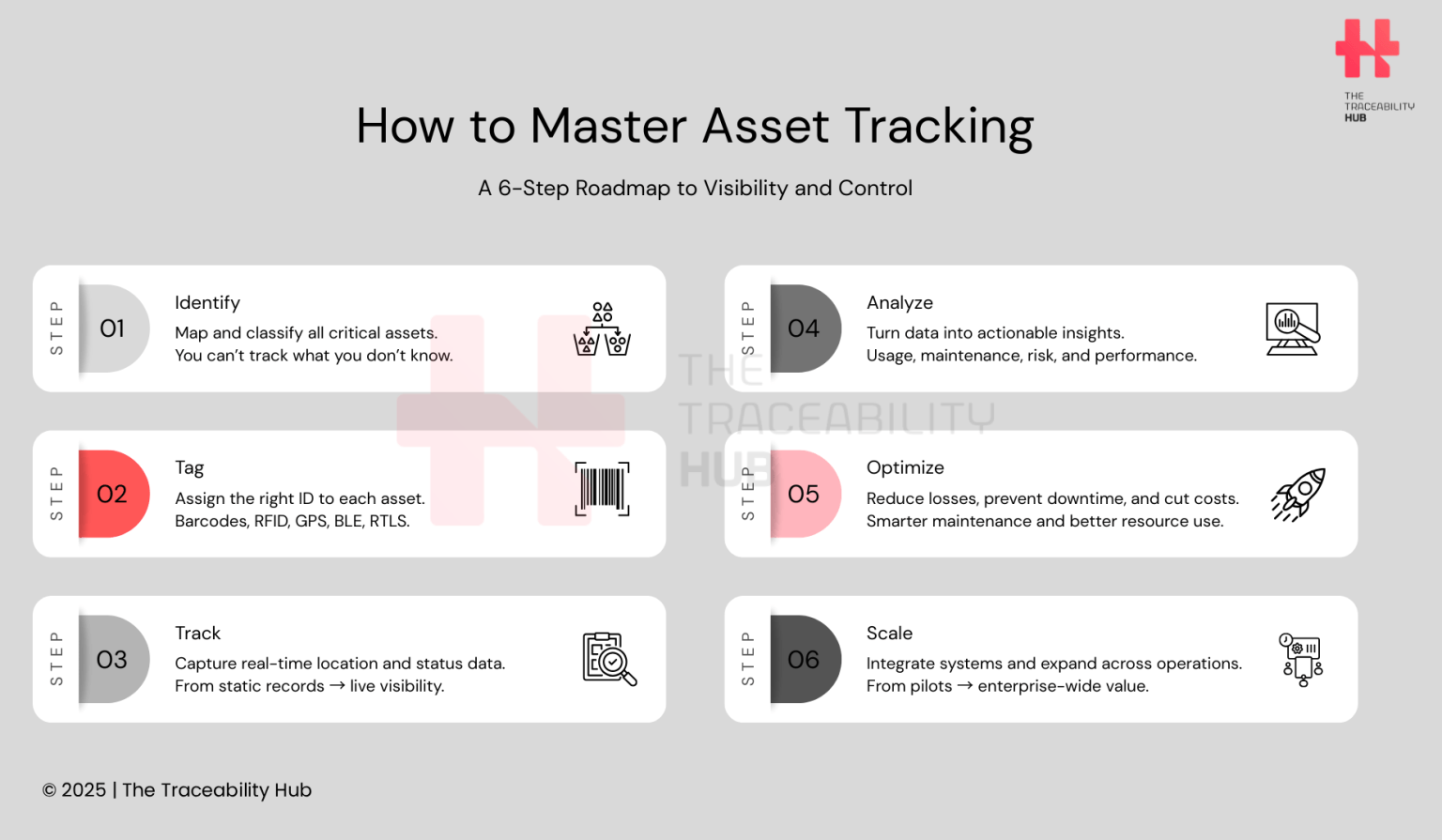 THE TRACEABILITY HUB

How to Master Asset Tracking

A 6-Step Roadmap to Visibility and Control

STEP 01
Identify
Map and classify all critical assets.
You can't track what you don't know.

STEP 02
Tag
Assign the right ID to each asset.
Barcodes, RFID, GPS, BLE, RTLS.

STEP 03
Track
Capture real-time location and status data.
From static records → live visibility.

STEP 04
Analyze
Turn data into actionable insights.
Usage, maintenance, risk, and performance.

STEP 05
Optimize
Reduce losses, prevent downtime, and cut costs.
Smarter maintenance and better resource use.

STEP 06
Scale
Integrate systems and expand across operations.
From pilots → enterprise-wide value.

THE TRACEABILITY HUB

© 2025 | The Traceability Hub